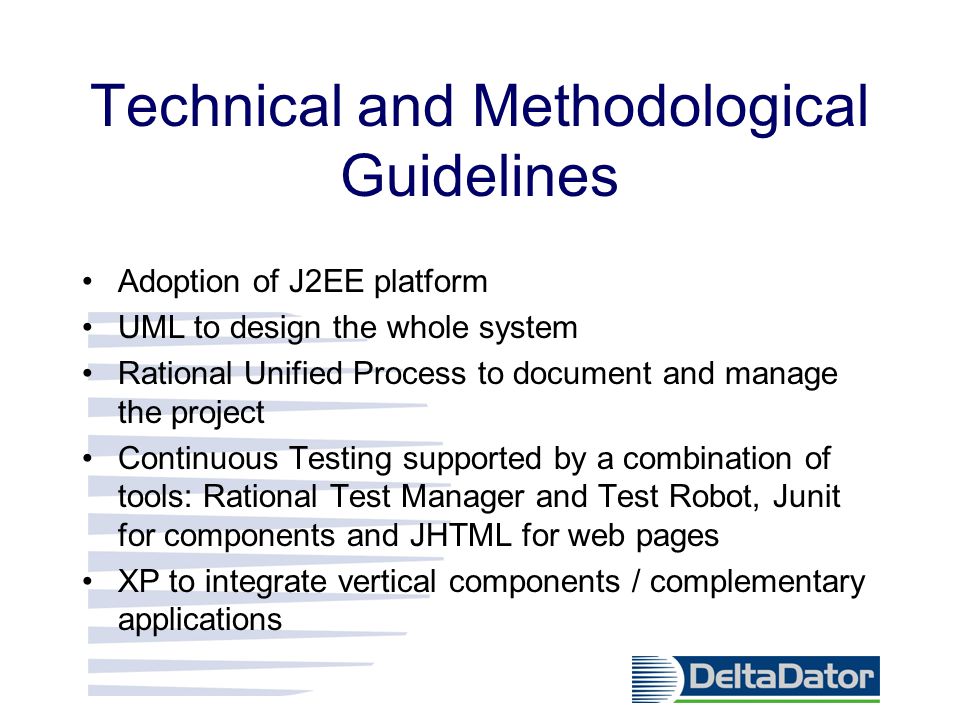 Technical and Methodological Guidelines

• Adoption of J2EE platform
• UML to design the whole system
• Rational Unified Process to document and manage the project
• Continuous Testing supported by a combination of tools: Rational Test Manager and Test Robot, Junit for components and JHTML for web pages
• XP to integrate vertical components / complementary applications

DeltaDator